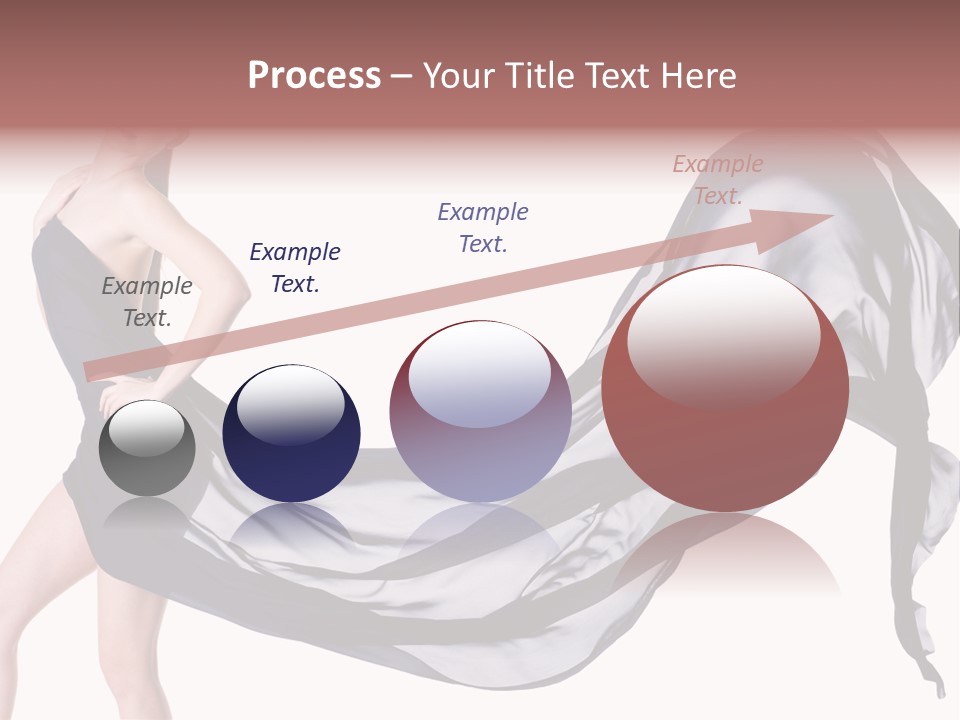 Process – Your Title Text Here

Example Text.

Example Text.

Example Text.

Example Text.